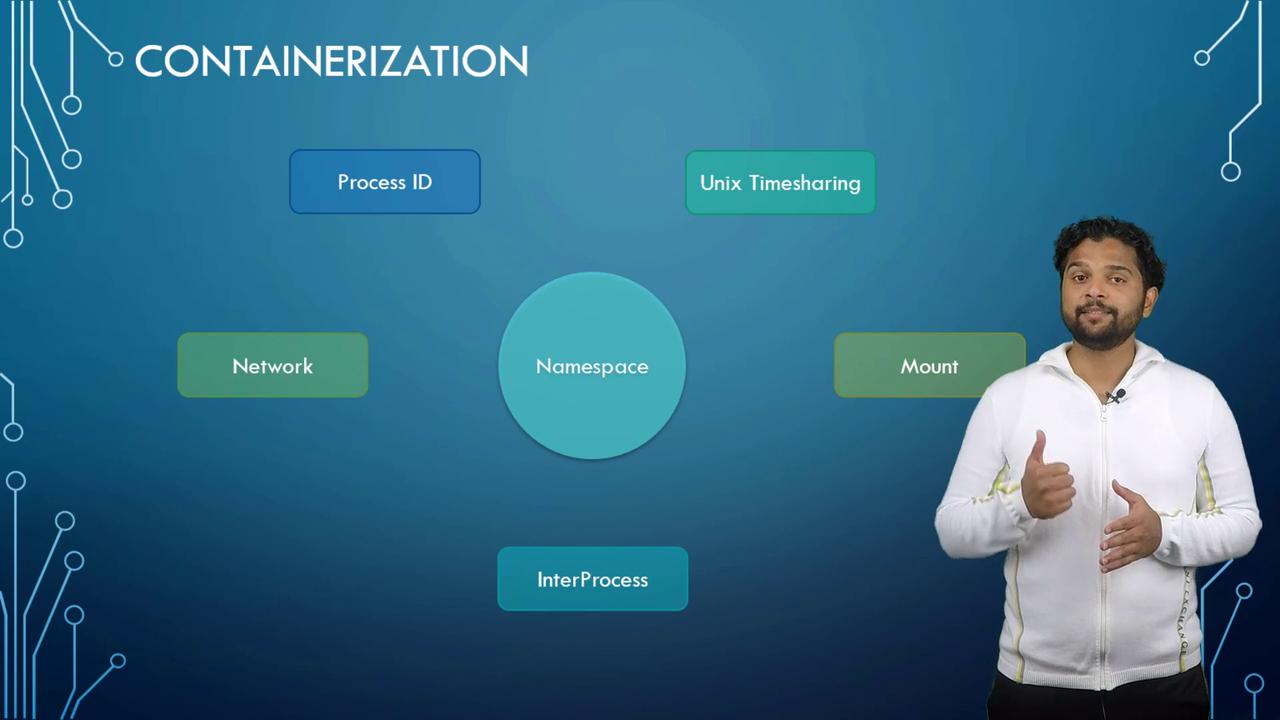 CONTAINERIZATION

Process ID

Unix Timesharing

Network

Namespace

Mount

InterProcess